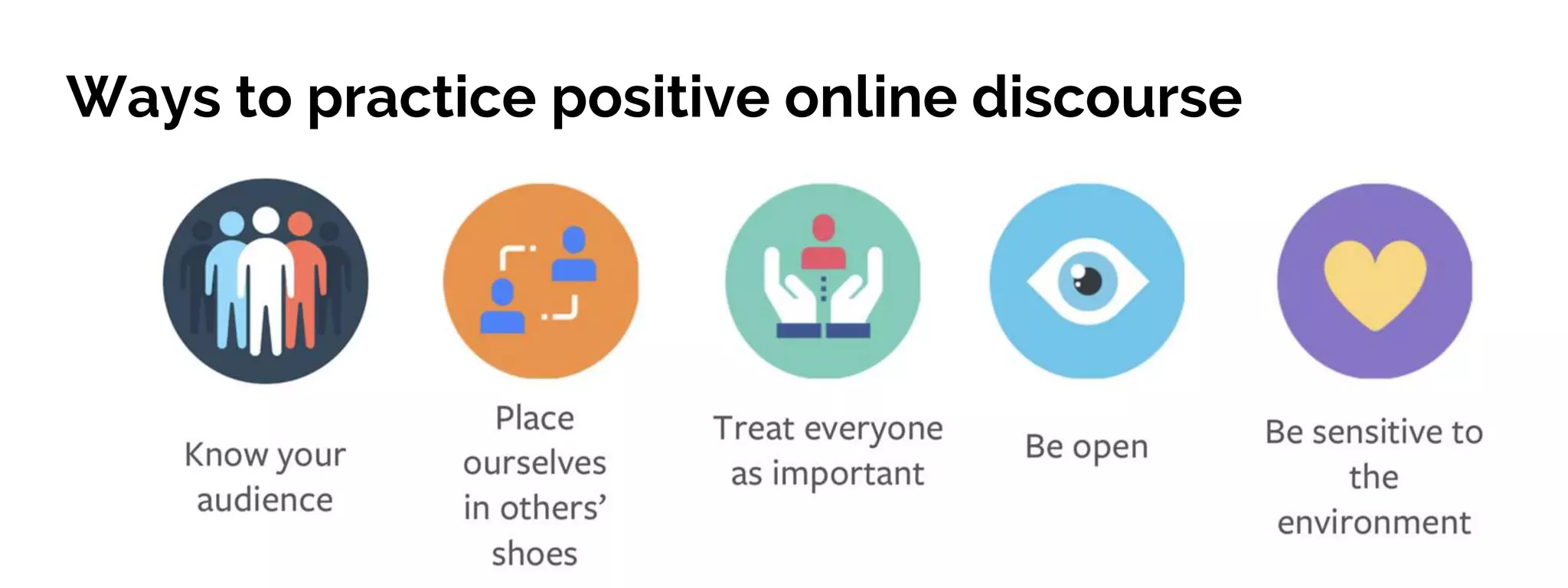 Ways to practice positive online discourse

Know your audience

Place ourselves in others' shoes

Treat everyone as important

Be open

Be sensitive to the environment